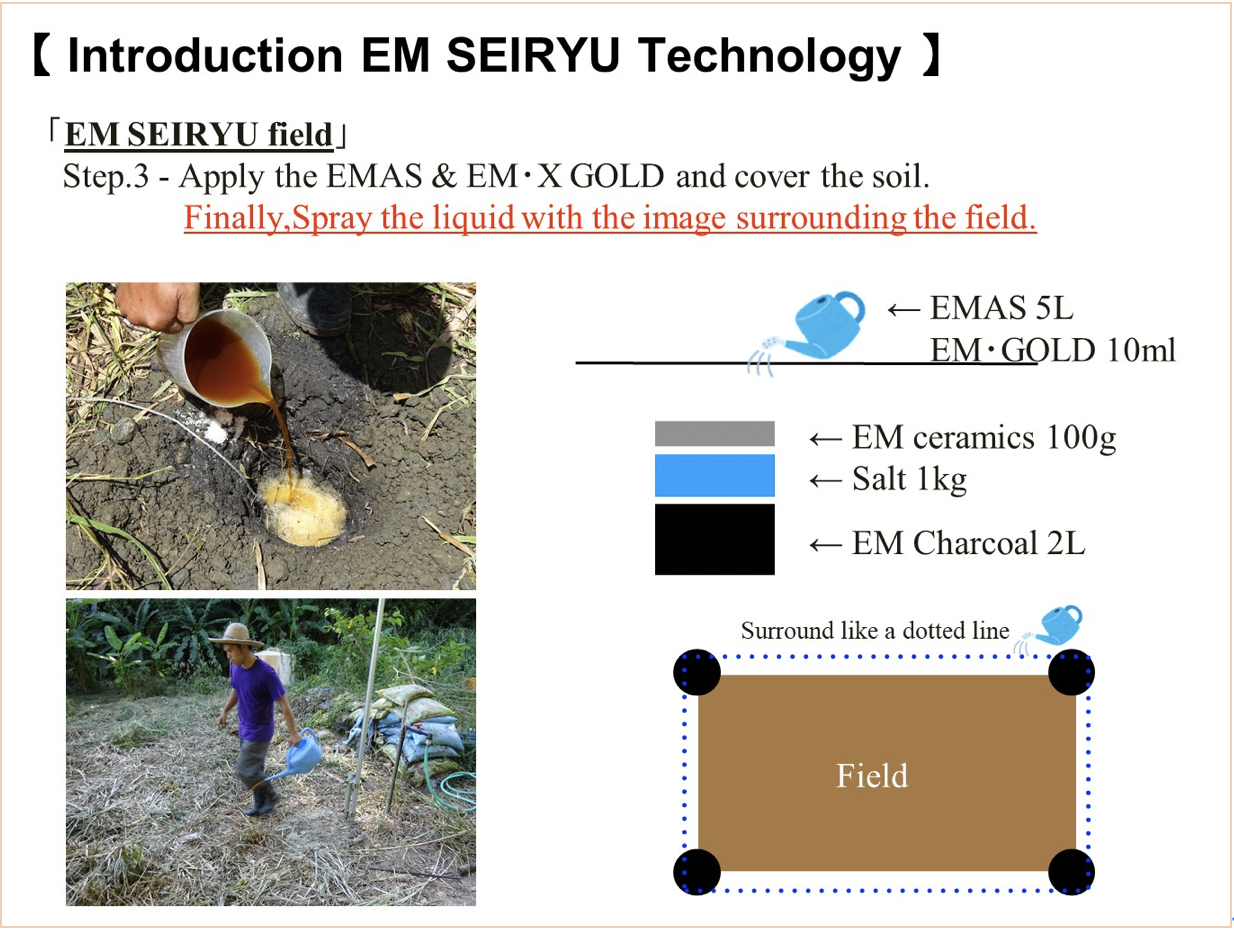 【 Introduction EM SEIRYU Technology 】

「EM SEIRYU field」
Step.3 - Apply the EMAS & EM・X GOLD and cover the soil.
Finally,Spray the liquid with the image surrounding the field.

← EMAS 5L
EM・GOLD 10ml

← EM ceramics 100g
← Salt 1kg
← EM Charcoal 2L

Surround like a dotted line

Field